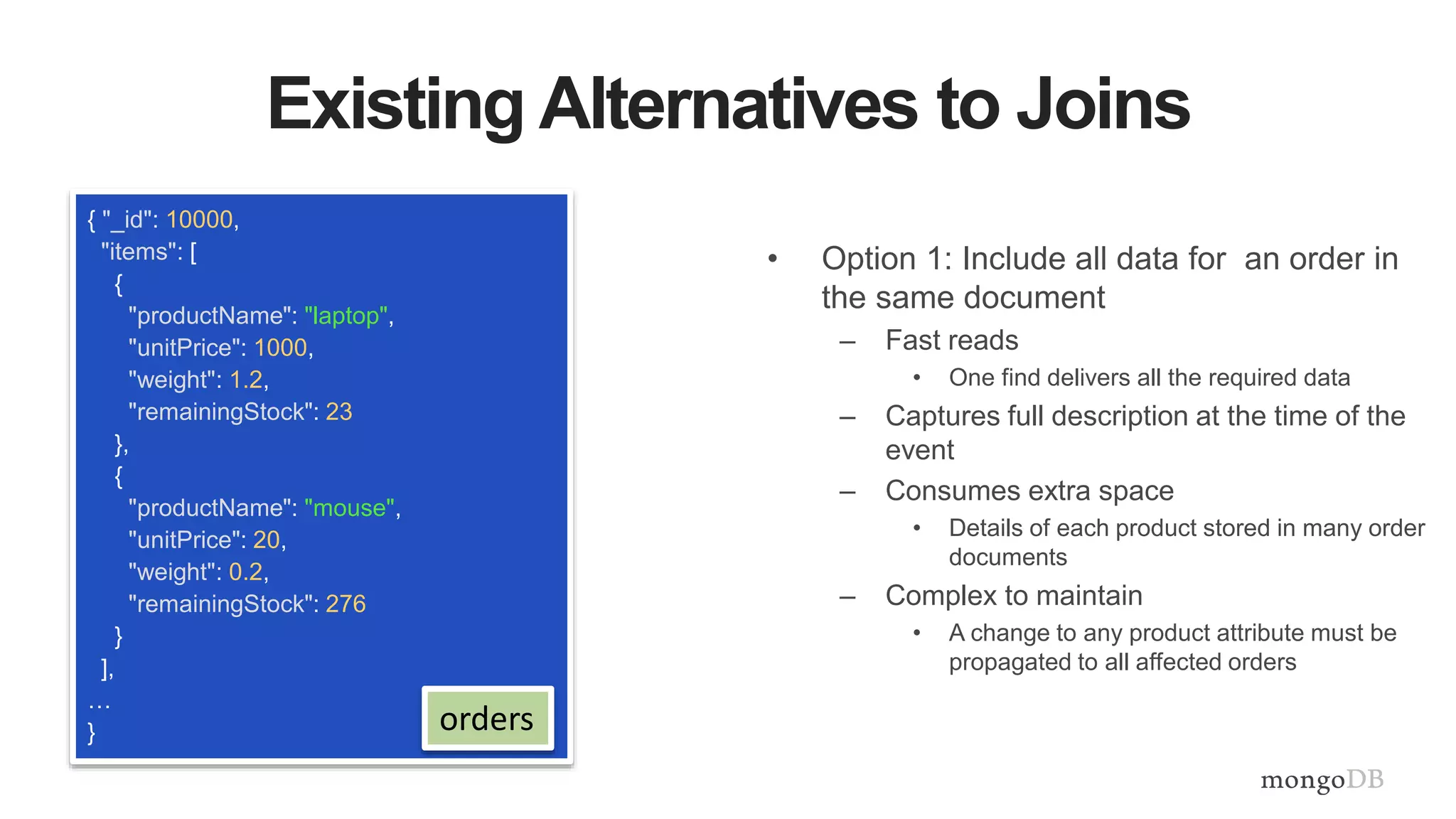 Existing Alternatives to Joins

{ "_id": 10000,
  "items": [
    {
      "productName": "laptop",
      "unitPrice": 1000,
      "weight": 1.2,
      "remainingStock": 23
    },
    {
      "productName": "mouse",
      "unitPrice": 20,
      "weight": 0.2,
      "remainingStock": 276
    }
  ],
…
}

orders

• Option 1: Include all data for an order in the same document
  – Fast reads
    • One find delivers all the required data
  – Captures full description at the time of the event
  – Consumes extra space
    • Details of each product stored in many order documents
  – Complex to maintain
    • A change to any product attribute must be propagated to all affected orders

mongoDB